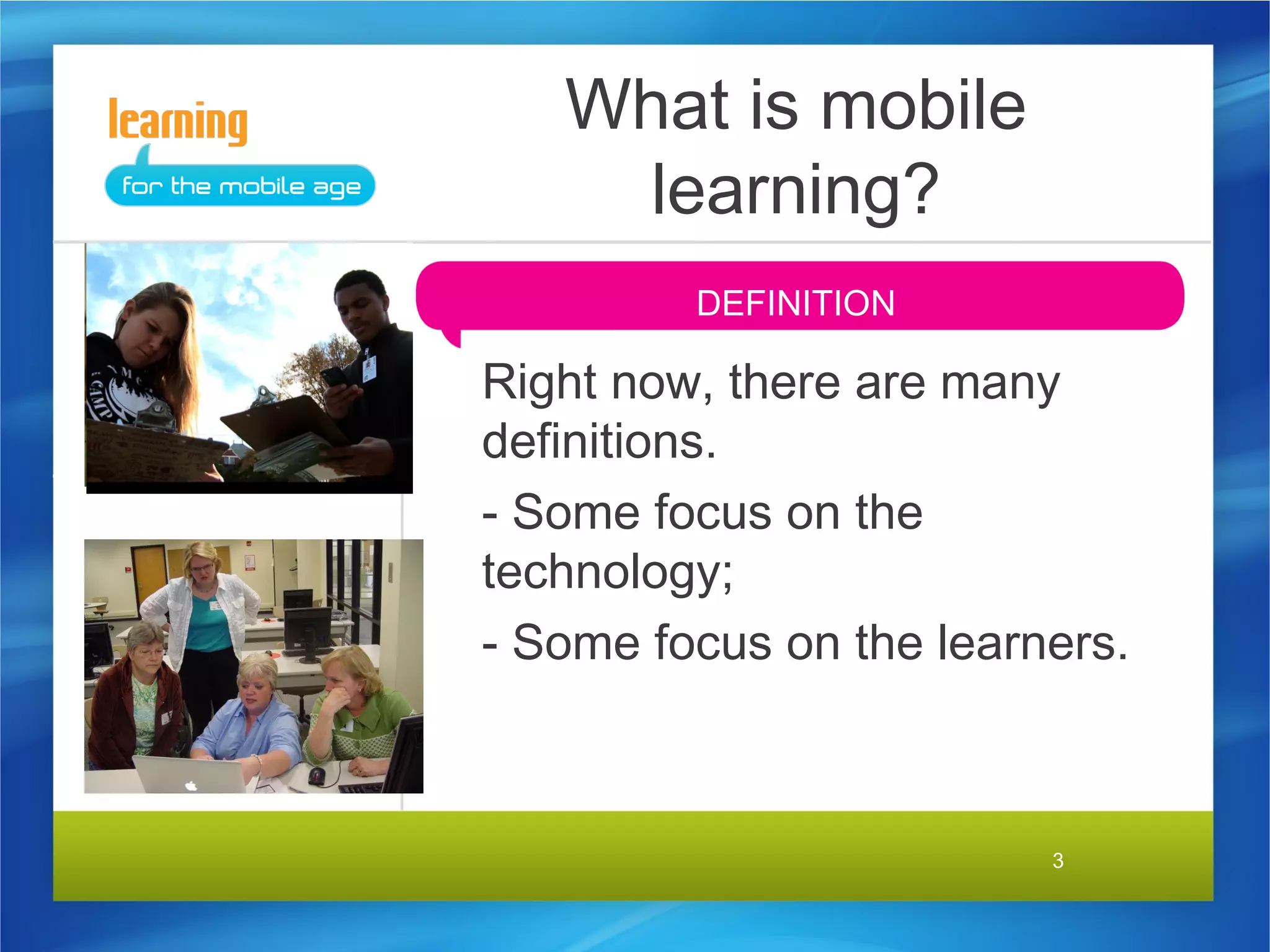 learning
for the mobile age

What is mobile learning?

DEFINITION

Right now, there are many definitions.

- Some focus on the technology;

- Some focus on the learners.

3